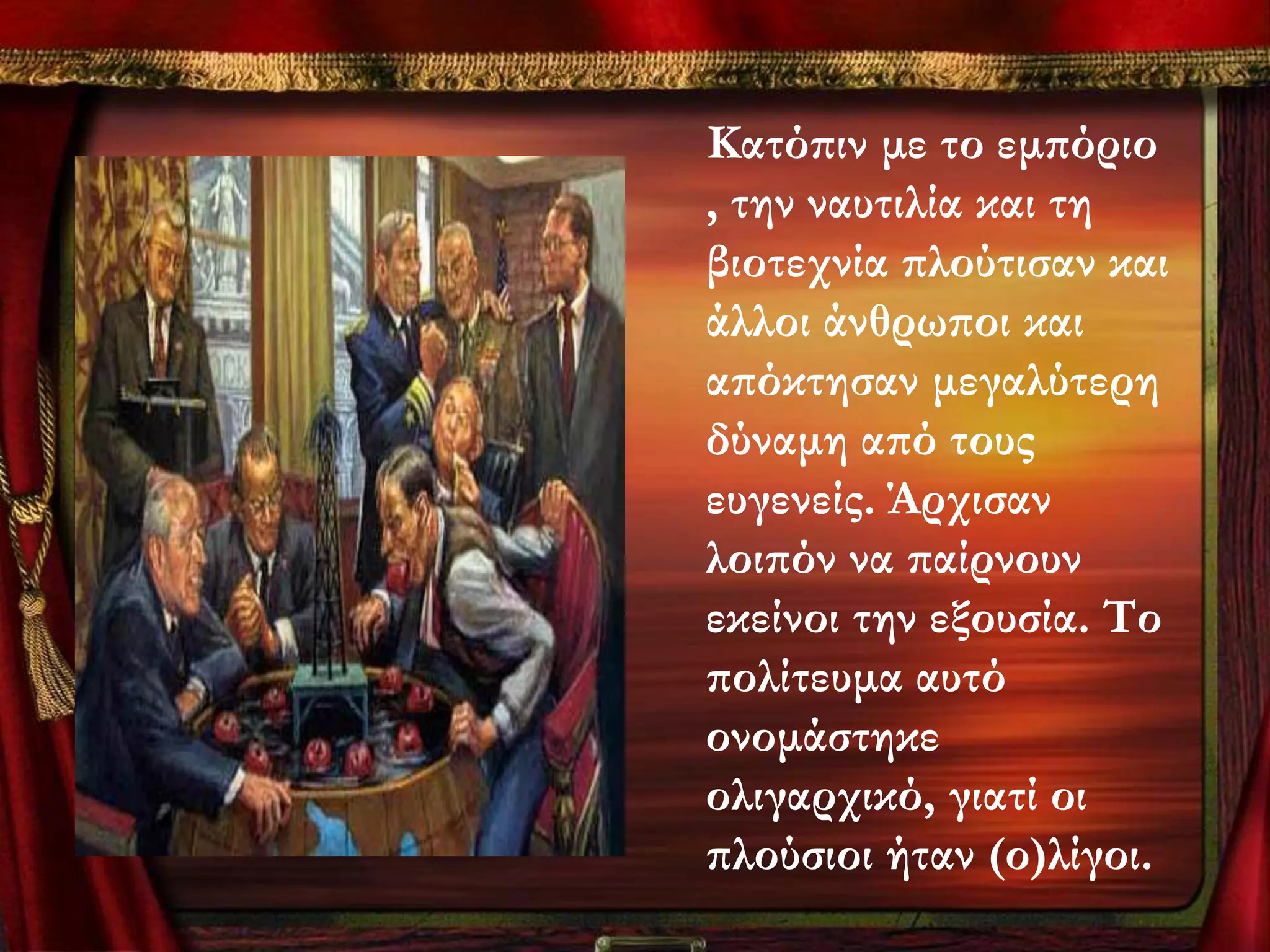 Κατόπιν με το εμπόριο , την ναυτιλία και τη βιοτεχνία πλούτισαν και άλλοι άνθρωποι και απόκτησαν μεγαλύτερη δύναμη από τους ευγενείς. Άρχισαν λοιπόν να παίρνουν εκείνοι την εξουσία. Το πολίτευμα αυτό ονομάστηκε ολιγαρχικό, γιατί οι πλούσιοι ήταν (ο)λίγοι.